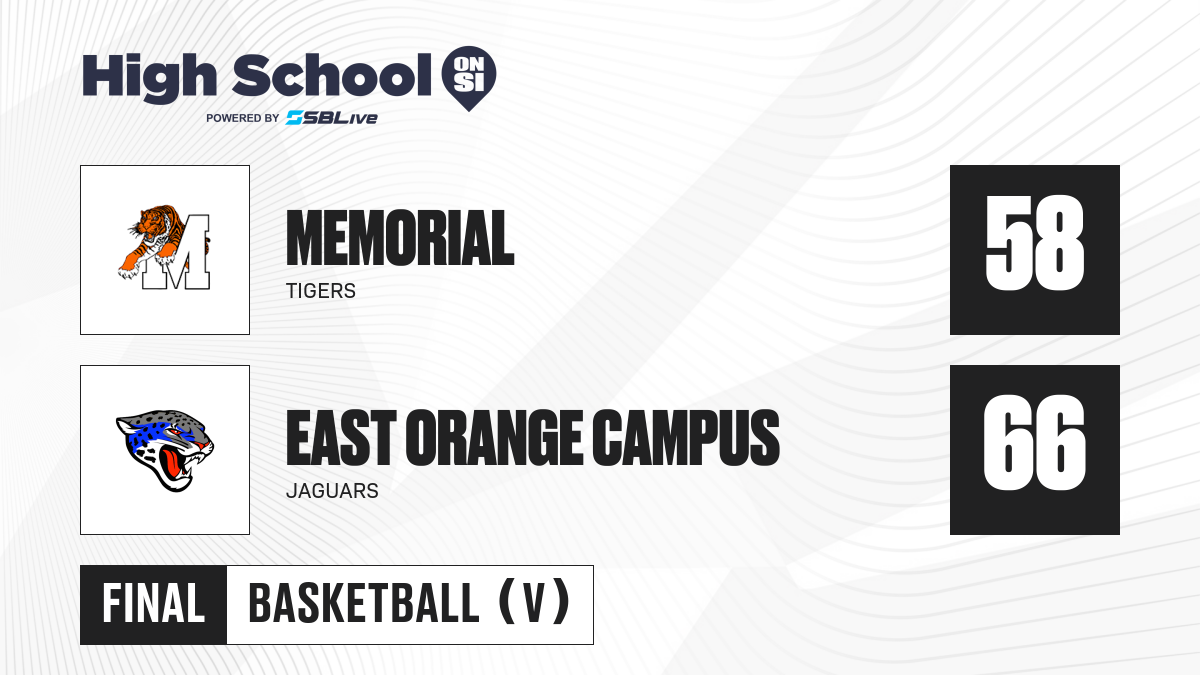 High School ON SI
POWERED BY SBLive

M

MEMORIAL
TIGERS

58

EAST ORANGE CAMPUS
JAGUARS

66

FINAL BASKETBALL (V)